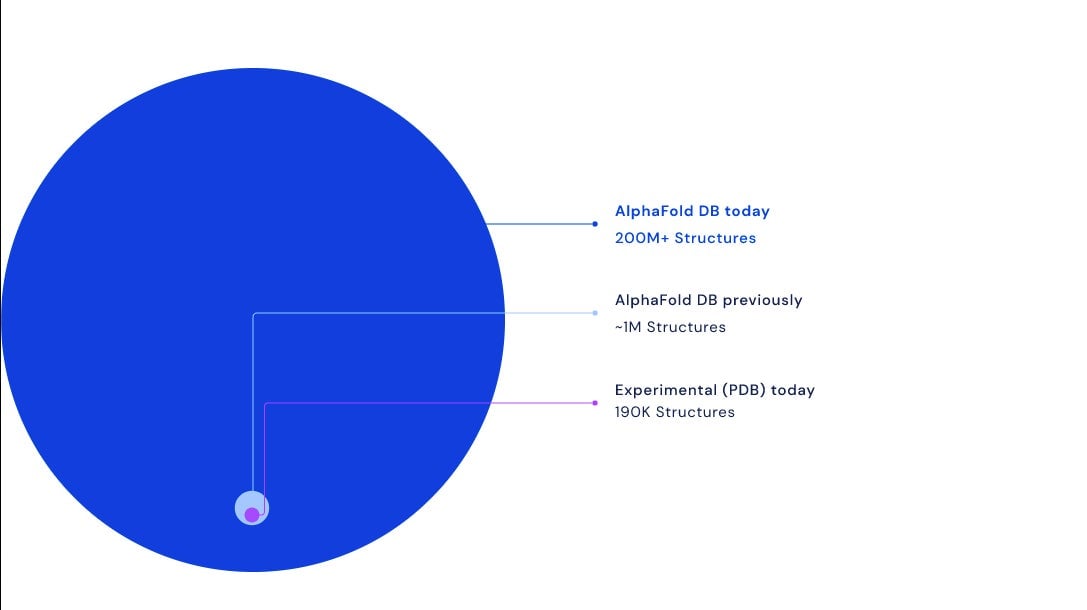 AlphaFold DB today
200M+ Structures

AlphaFold DB previously
~1M Structures

Experimental (PDB) today
190K Structures